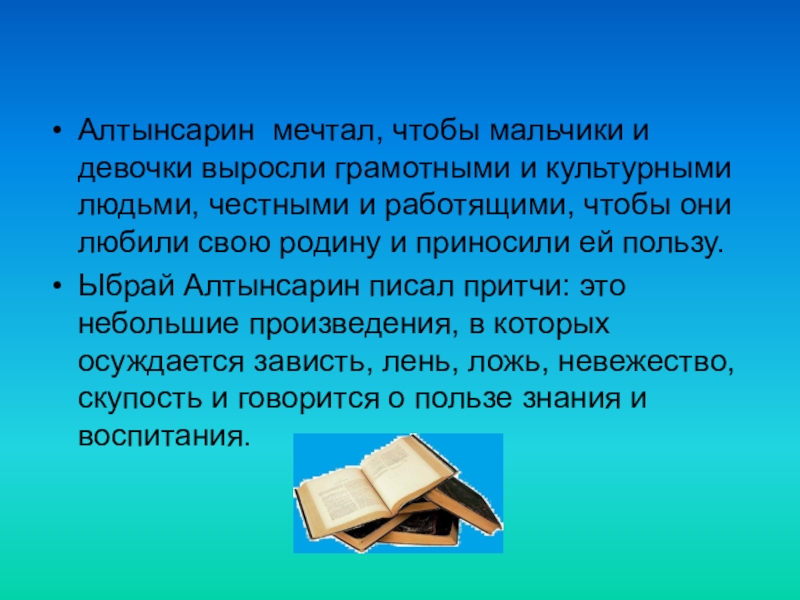 • Алтынсарин мечтал, чтобы мальчики и девочки выросли грамотными и культурными людьми, честными и работящими, чтобы они любили свою родину и приносили ей пользу.

• Ыбрай Алтынсарин писал притчи: это небольшие произведения, в которых осуждается зависть, лень, ложь, невежество, скупость и говорится о пользе знания и воспитания.